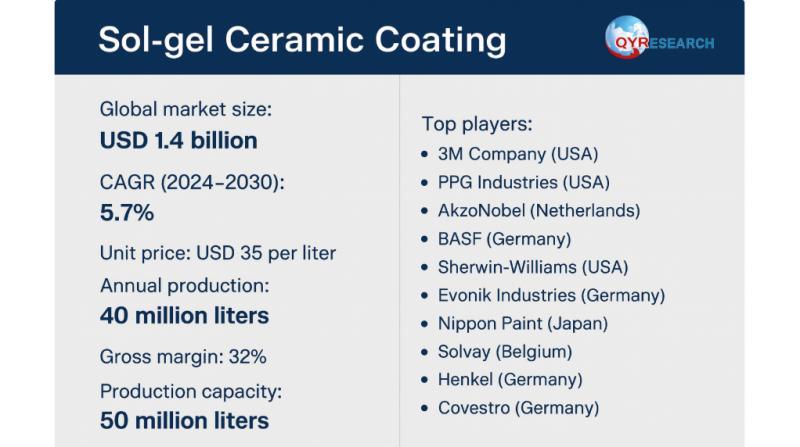 Sol-gel Ceramic Coating

QYRESEARCH

Global market size:
USD 1.4 billion

CAGR (2024–2030):
5.7%

Unit price: USD 35 per liter

Annual production:
40 million liters

Gross margin: 32%

Production capacity:
50 million liters

Top players:
• 3M Company (USA)
• PPG Industries (USA)
• AkzoNobel (Netherlands)
• BASF (Germany)
• Sherwin-Williams (USA)
• Evonik Industries (Germany)
• Nippon Paint (Japan)
• Solvay (Belgium)
• Henkel (Germany)
• Covestro (Germany)